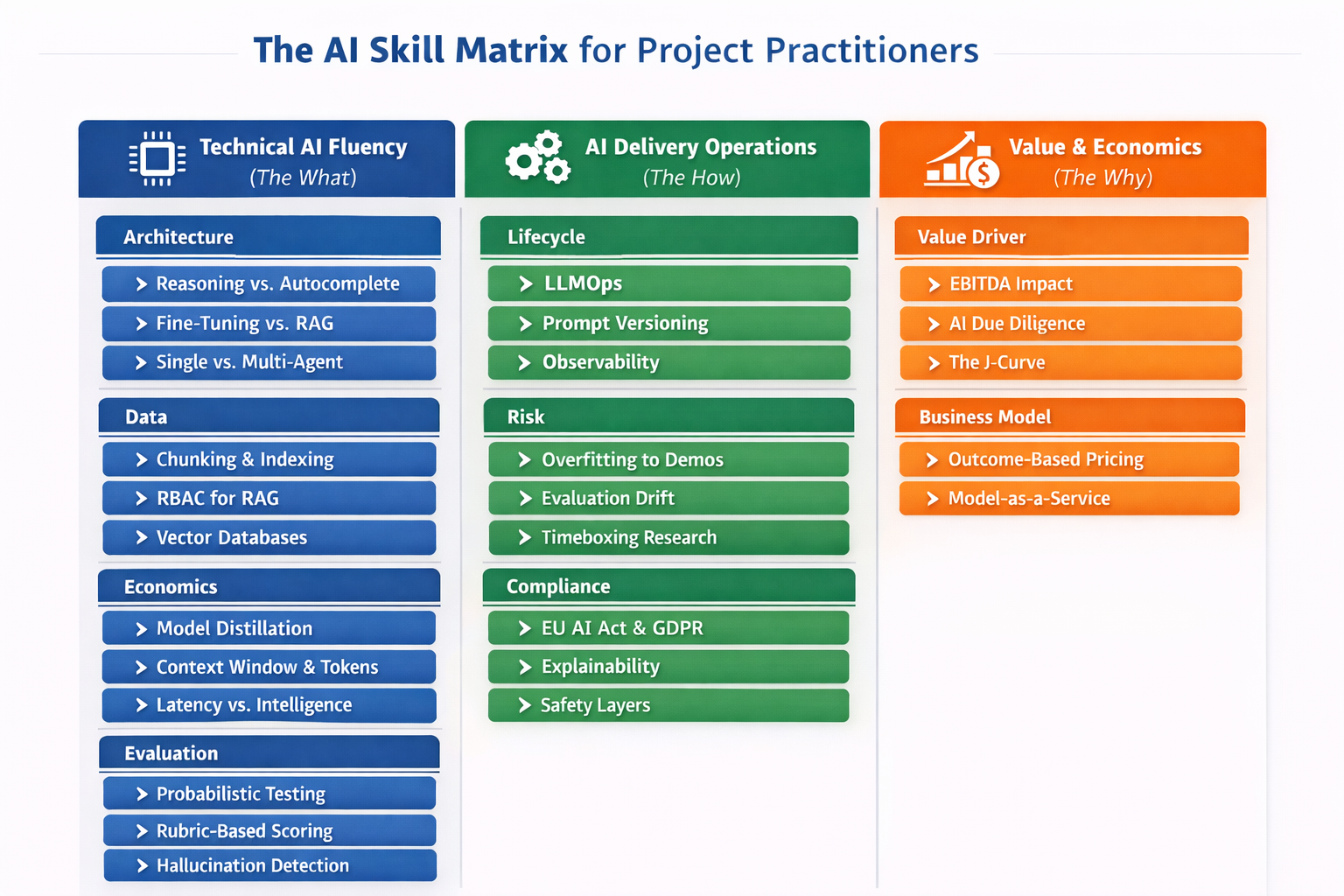 The AI Skill Matrix for Project Practitioners

Technical AI Fluency
(The What)

Architecture
Reasoning vs. Autocomplete
Fine-Tuning vs. RAG
Single vs. Multi-Agent

Data
Chunking & Indexing
RBAC for RAG
Vector Databases

Economics
Model Distillation
Context Window & Tokens
Latency vs. Intelligence

Evaluation
Probabilistic Testing
Rubric-Based Scoring
Hallucination Detection

AI Delivery Operations
(The How)

Lifecycle
LLMOps
Prompt Versioning
Observability

Risk
Overfitting to Demos
Evaluation Drift
Timeboxing Research

Compliance
EU AI Act & GDPR
Explainability
Safety Layers

Value & Economics
(The Why)

Value Driver
EBITDA Impact
AI Due Diligence
The J-Curve

Business Model
Outcome-Based Pricing
Model-as-a-Service